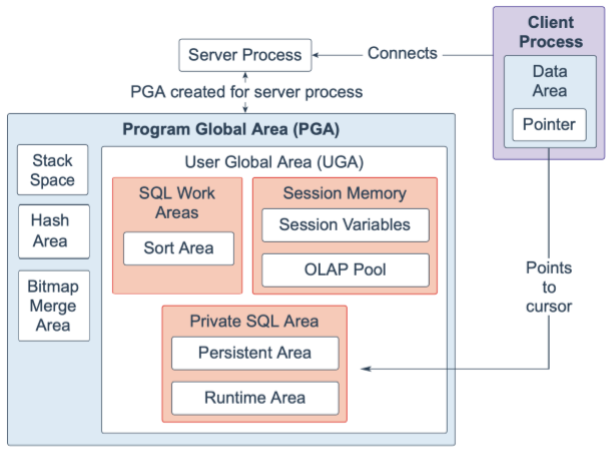 Server Process

Connects

Client Process

Data Area

Pointer

PGA created for server process

Program Global Area (PGA)

Stack Space

Hash Area

Bitmap Merge Area

User Global Area (UGA)

SQL Work Areas

Sort Area

Session Memory

Session Variables

OLAP Pool

Private SQL Area

Persistent Area

Runtime Area

Points to cursor